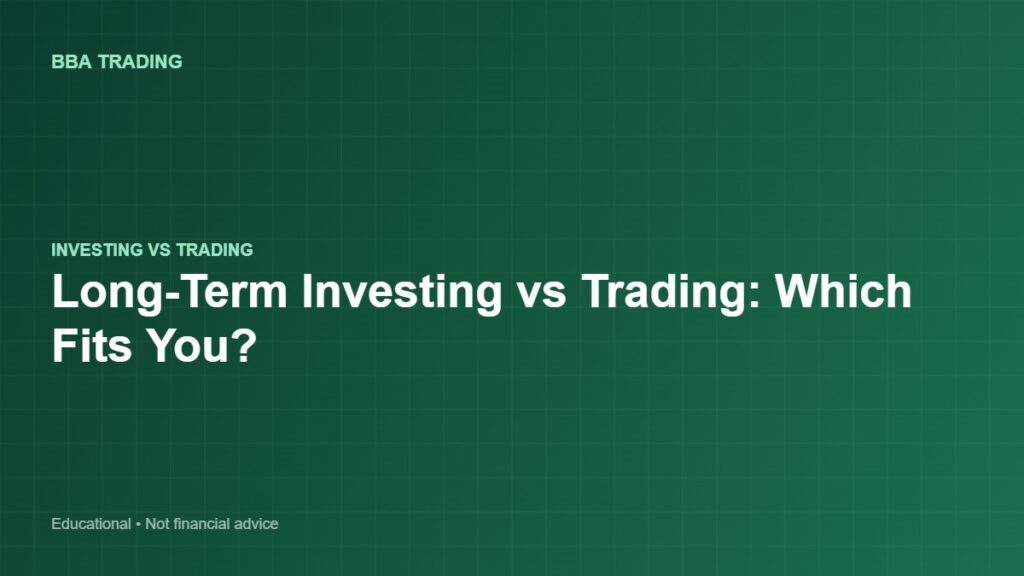 BBA TRADING

INVESTING VS TRADING

Long-Term Investing vs Trading: Which Fits You?

Educational • Not financial advice